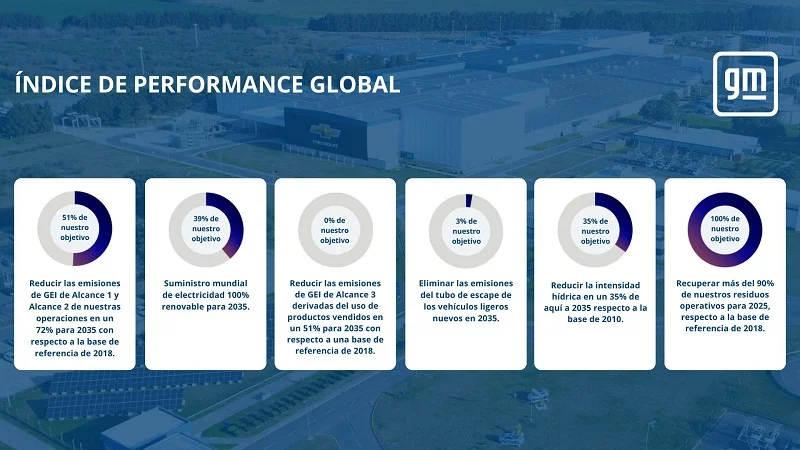 ÍNDICE DE PERFORMANCE GLOBAL

gm

CHEVROLET

51% de nuestro objetivo

Reducir las emisiones de GEI de Alcance 1 y Alcance 2 de nuestras operaciones en un 72% para 2035 con respecto a la base de referencia de 2018.

39% de nuestro objetivo

Suministro mundial de electricidad 100% renovable para 2035.

0% de nuestro objetivo

Reducir las emisiones de GEI de Alcance 3 derivadas del uso de productos vendidos en un 51% para 2035 con respecto a una base de referencia de 2018.

3% de nuestro objetivo

Eliminar las emisiones del tubo de escape de los vehículos ligeros nuevos en 2035.

35% de nuestro objetivo

Reducir la intensidad hídrica en un 35% de aquí a 2035 respecto a la base de 2010.

100% de nuestro objetivo

Recuperar más del 90% de nuestros residuos operativos para 2025, respecto a la base de referencia de 2018.